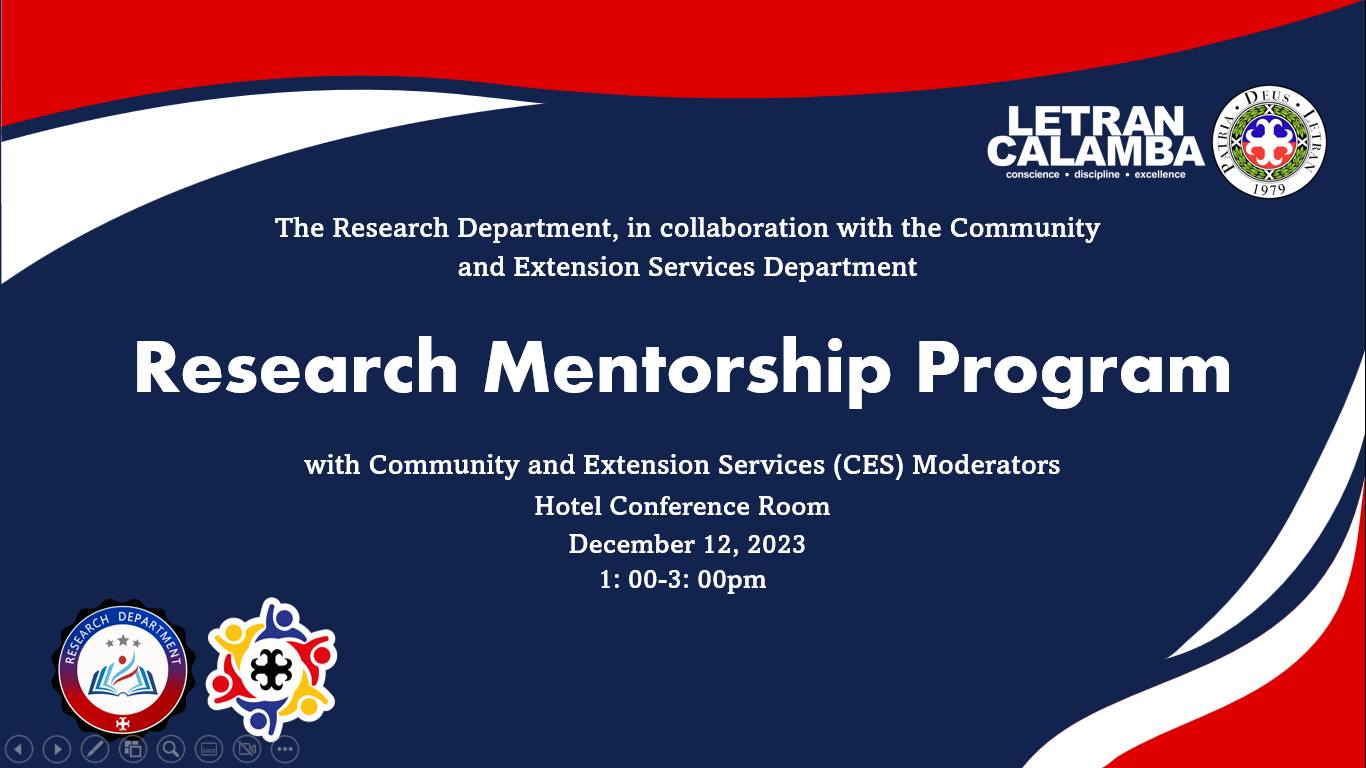 LETRAN CALAMBA
conscience • discipline • excellence

PATRIA DEUS LETRAN
1979

The Research Department, in collaboration with the Community and Extension Services Department

Research Mentorship Program

with Community and Extension Services (CES) Moderators
Hotel Conference Room
December 12, 2023
1: 00-3: 00pm

RESEARCH DEPARTMENT